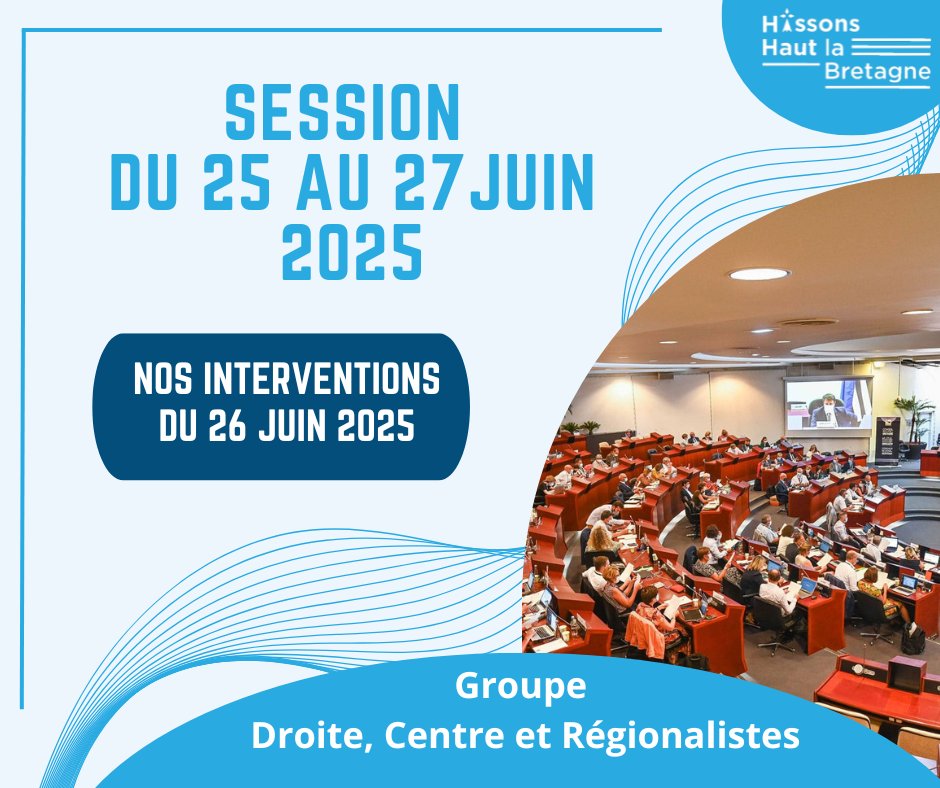 Hissons Haut la Bretagne

SESSION
DU 25 AU 27JUIN
2025

NOS INTERVENTIONS
DU 26 JUIN 2025

Groupe
Droite, Centre et Régionalistes